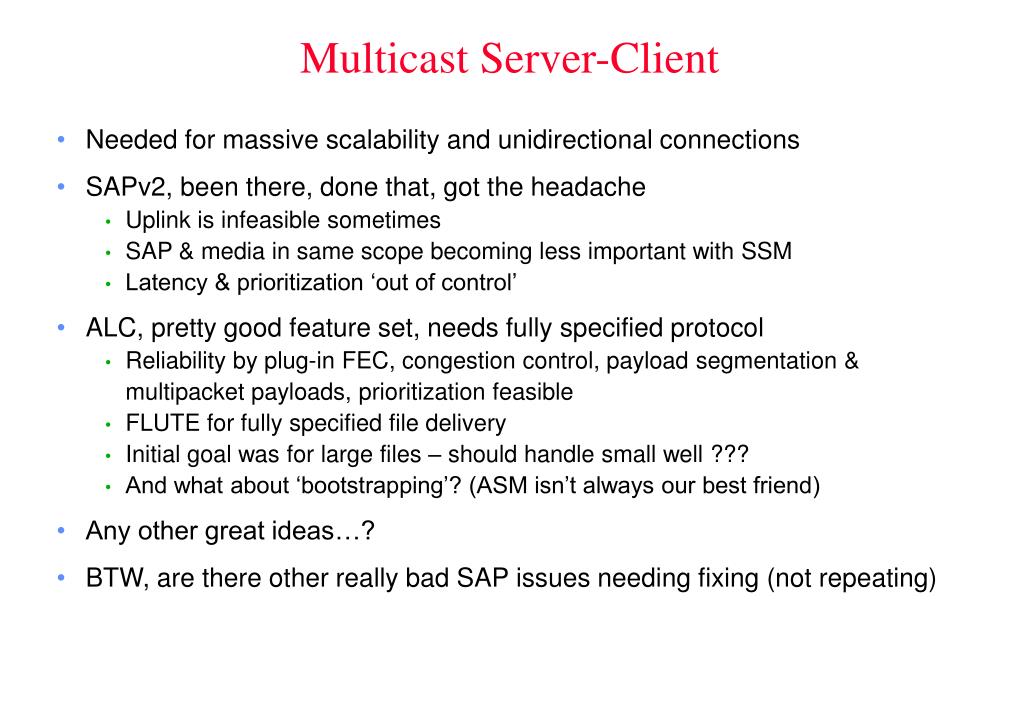 Multicast Server-Client

• Needed for massive scalability and unidirectional connections
• SAPv2, been there, done that, got the headache
  • Uplink is infeasible sometimes
  • SAP & media in same scope becoming less important with SSM
  • Latency & prioritization ‘out of control’
• ALC, pretty good feature set, needs fully specified protocol
  • Reliability by plug-in FEC, congestion control, payload segmentation & multipacket payloads, prioritization feasible
  • FLUTE for fully specified file delivery
  • Initial goal was for large files – should handle small well ???
  • And what about ‘bootstrapping’? (ASM isn’t always our best friend)
• Any other great ideas…?
• BTW, are there other really bad SAP issues needing fixing (not repeating)